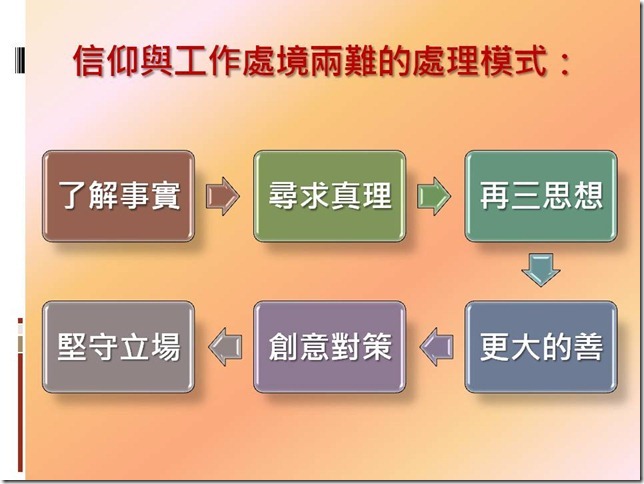 信仰與工作處境兩難的處理模式：

了解事實

尋求真理

再三思想

更大的善

創意對策

堅守立場